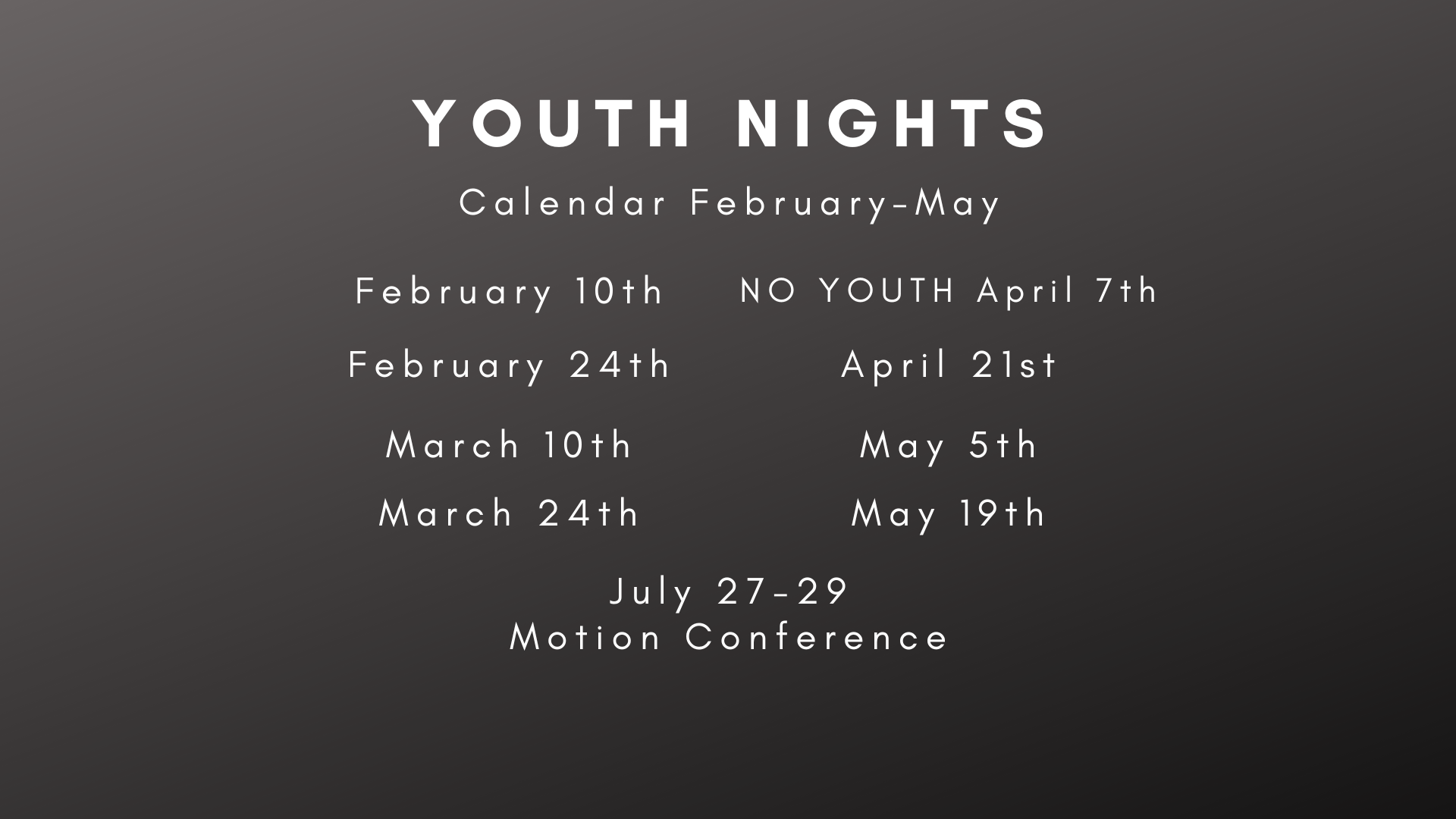 YOUTH NIGHTS

Calendar February-May

February 10th

February 24th

March 10th

March 24th

NO YOUTH April 7th

April 21st

May 5th

May 19th

July 27-29
Motion Conference